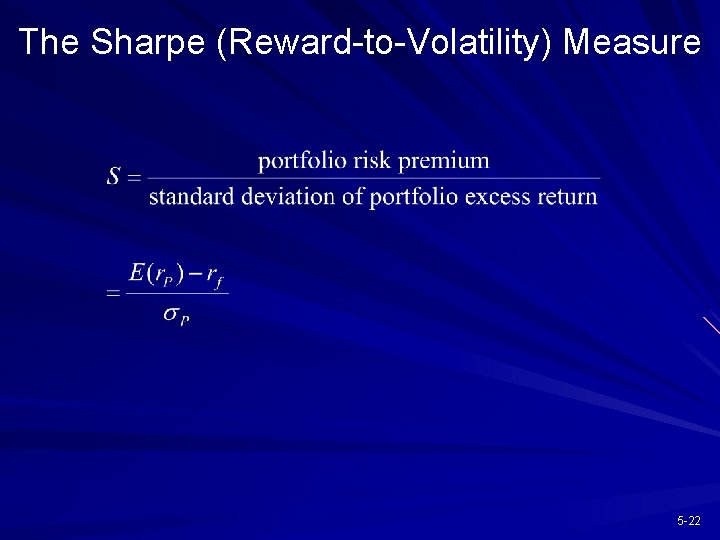 The Sharpe (Reward-to-Volatility) Measure

$S = \frac{\text{portfolio risk premium}}{\text{standard deviation of portfolio excess return}}$

$= \frac{E(r_P) - r_f}{\sigma_P}$

5-22